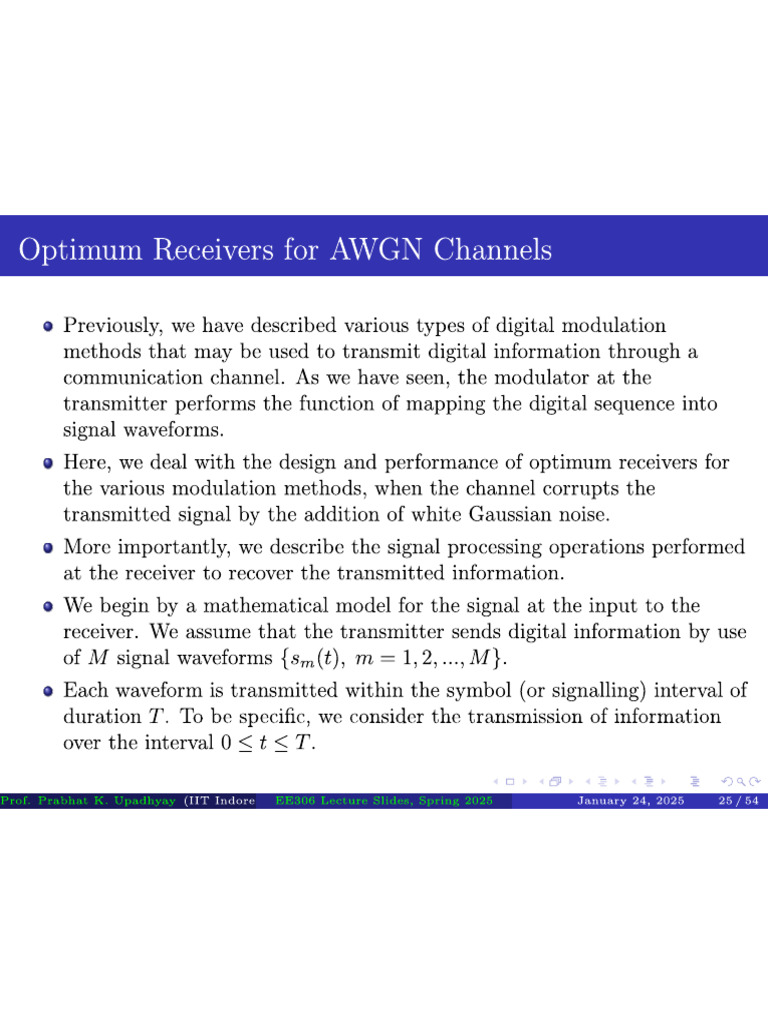 Optimum Receivers for AWGN Channels

Previously, we have described various types of digital modulation methods that may be used to transmit digital information through a communication channel. As we have seen, the modulator at the transmitter performs the function of mapping the digital sequence into signal waveforms.

Here, we deal with the design and performance of optimum receivers for the various modulation methods, when the channel corrupts the transmitted signal by the addition of white Gaussian noise.

More importantly, we describe the signal processing operations performed at the receiver to recover the transmitted information.

We begin by a mathematical model for the signal at the input to the receiver. We assume that the transmitter sends digital information by use of $M$ signal waveforms $\{s_m(t),\ m = 1, 2, ..., M\}$.

Each waveform is transmitted within the symbol (or signalling) interval of duration $T$. To be specific, we consider the transmission of information over the interval $0 \leq t \leq T$.

Prof. Prabhat K. Upadhyay (IIT Indore   EE306 Lecture Slides, Spring 2025   January 24, 2025   25 / 54